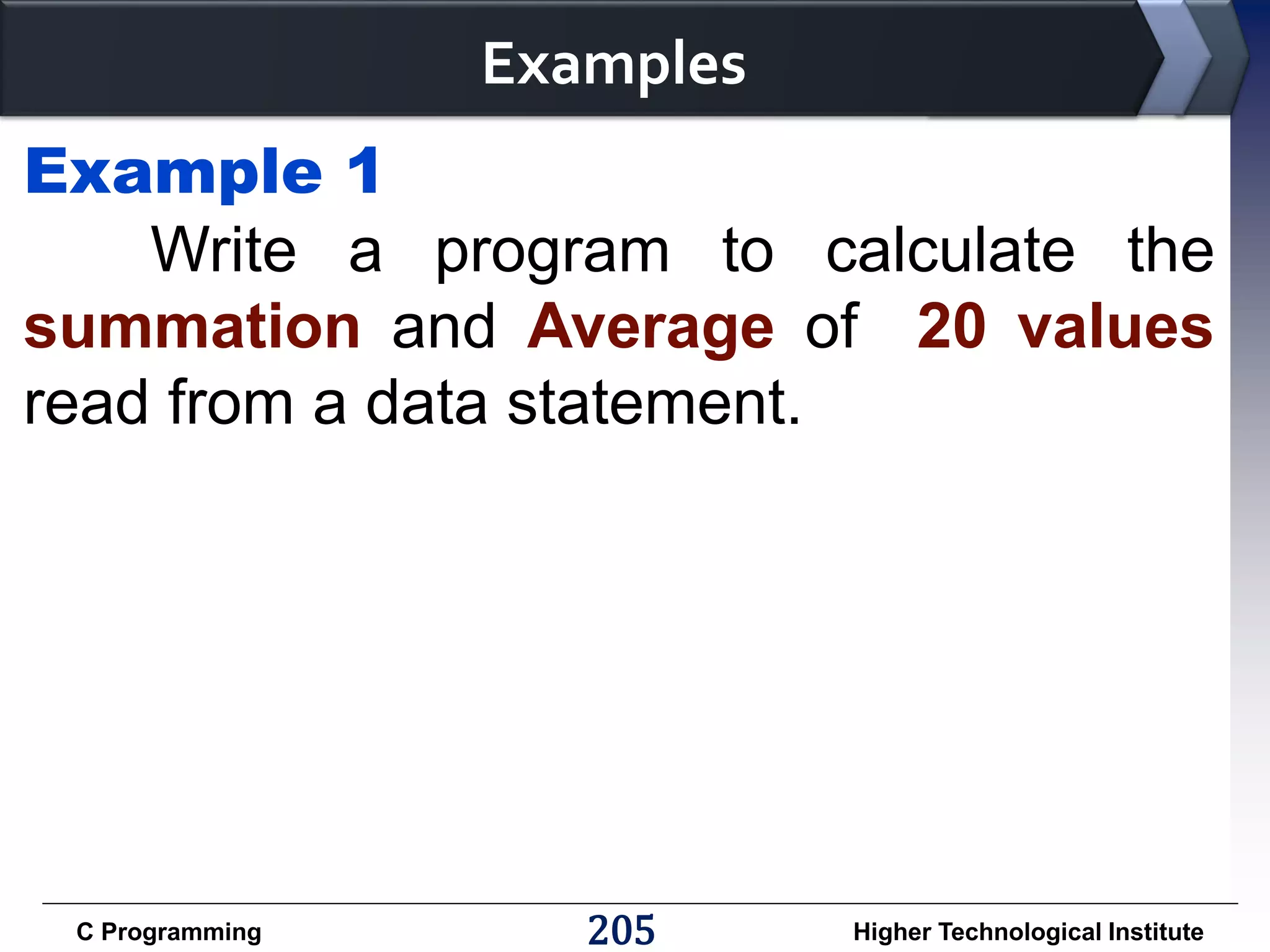 Examples

Example 1

Write a program to calculate the summation and Average of 20 values read from a data statement.

C Programming

205

Higher Technological Institute